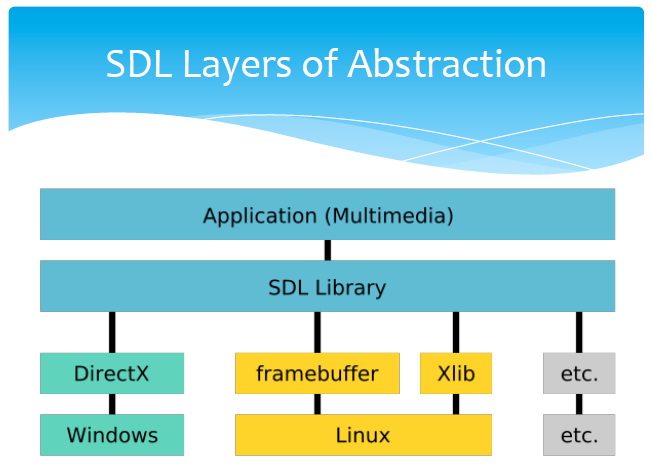 SDL Layers of Abstraction

Application (Multimedia)

SDL Library

DirectX

framebuffer

Xlib

etc.

Windows

Linux

etc.